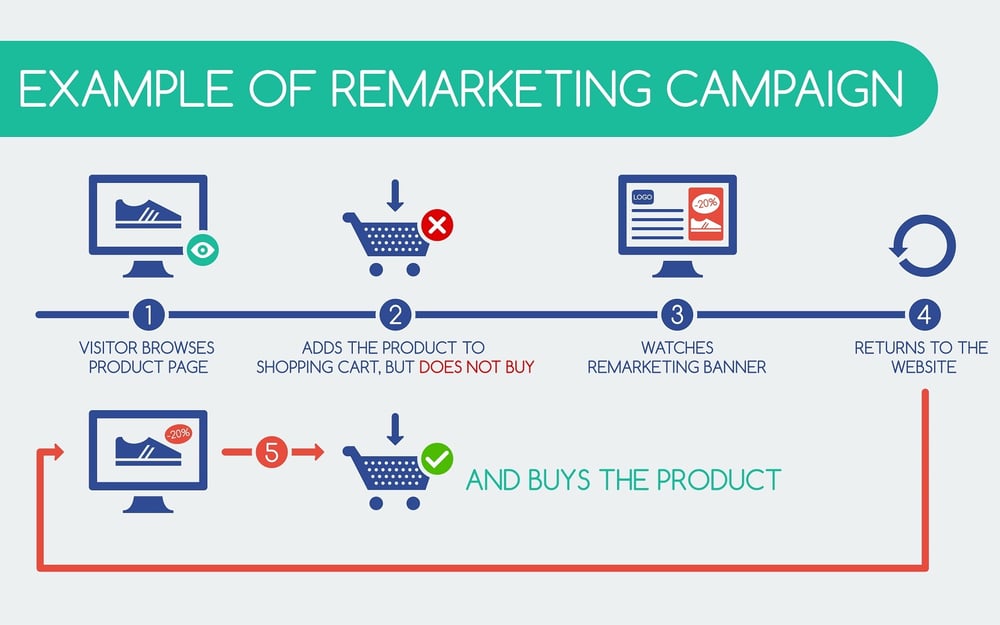 EXAMPLE OF REMARKETING CAMPAIGN

LOGO

-20%

1
VISITOR BROWSES PRODUCT PAGE

2
ADDS THE PRODUCT TO SHOPPING CART, BUT DOES NOT BUY

3
WATCHES REMARKETING BANNER

4
RETURNS TO THE WEBSITE

-20%

5

AND BUYS THE PRODUCT